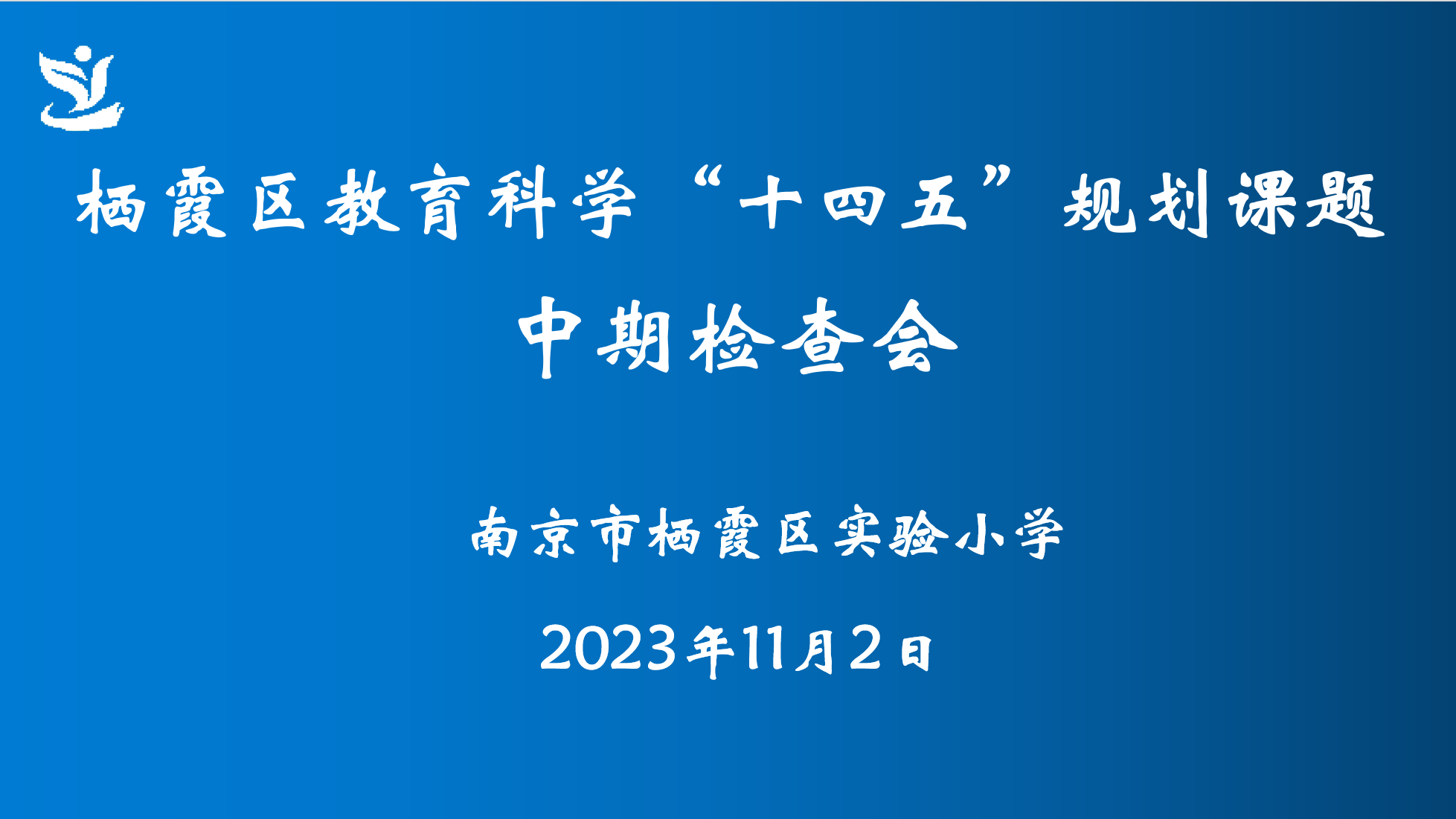 栖霞区教育科学“十四五”规划课题

中期检查会

南京市栖霞区实验小学

2023年11月2日